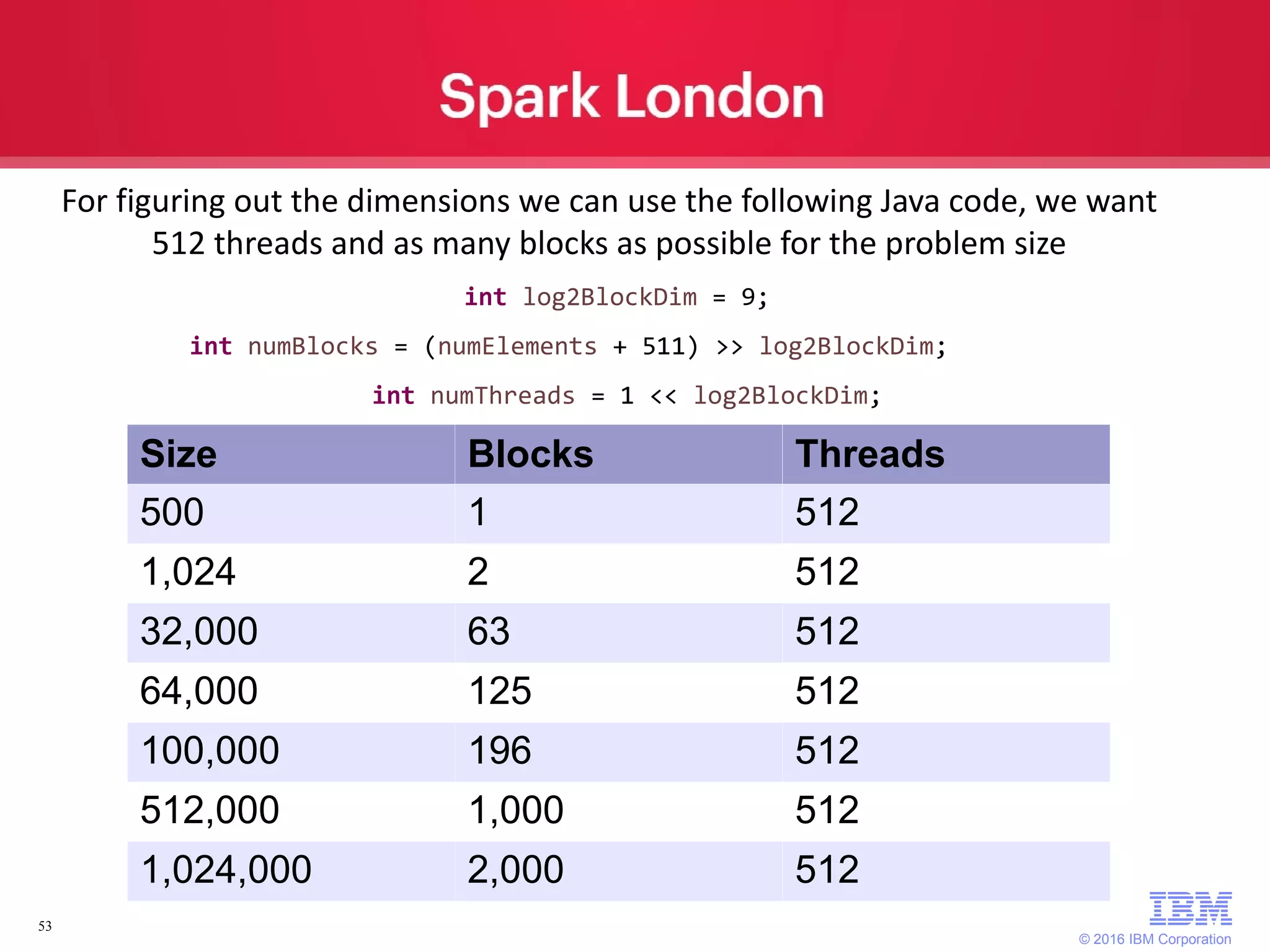 Spark London

For figuring out the dimensions we can use the following Java code, we want 512 threads and as many blocks as possible for the problem size

int log2BlockDim = 9;

int numBlocks = (numElements + 511) >> log2BlockDim;

int numThreads = 1 << log2BlockDim;

| Size | Blocks | Threads |
|---|---|---|
| 500 | 1 | 512 |
| 1,024 | 2 | 512 |
| 32,000 | 63 | 512 |
| 64,000 | 125 | 512 |
| 100,000 | 196 | 512 |
| 512,000 | 1,000 | 512 |
| 1,024,000 | 2,000 | 512 |

53

IBM

© 2016 IBM Corporation